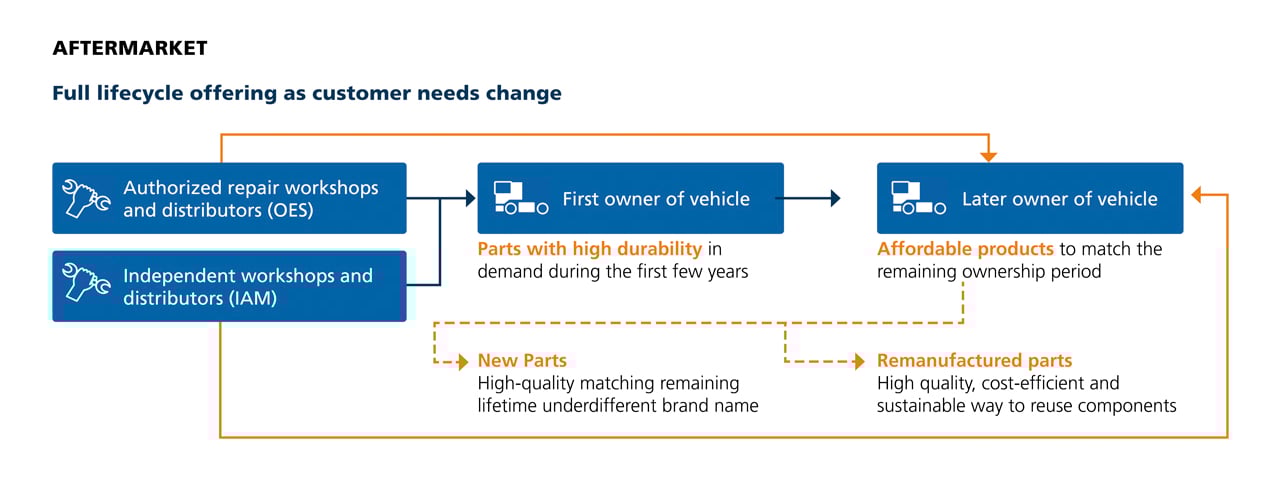 AFTERMARKET

Full lifecycle offering as customer needs change

Authorized repair workshops and distributors (OES)

Independent workshops and distributors (IAM)

First owner of vehicle

Parts with high durability in demand during the first few years

Later owner of vehicle

Affordable products to match the remaining ownership period

New Parts
High-quality matching remaining lifetime underdifferent brand name

Remanufactured parts
High quality, cost-efficient and sustainable way to reuse components